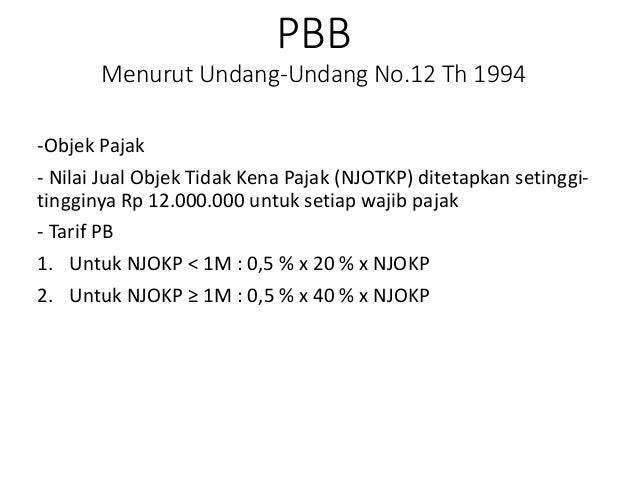 PBB
Menurut Undang-Undang No.12 Th 1994

-Objek Pajak

- Nilai Jual Objek Tidak Kena Pajak (NJOTKP) ditetapkan setinggi-tingginya Rp 12.000.000 untuk setiap wajib pajak

- Tarif PB

1. Untuk NJOKP < 1M : 0,5 % x 20 % x NJOKP

2. Untuk NJOKP ≥ 1M : 0,5 % x 40 % x NJOKP